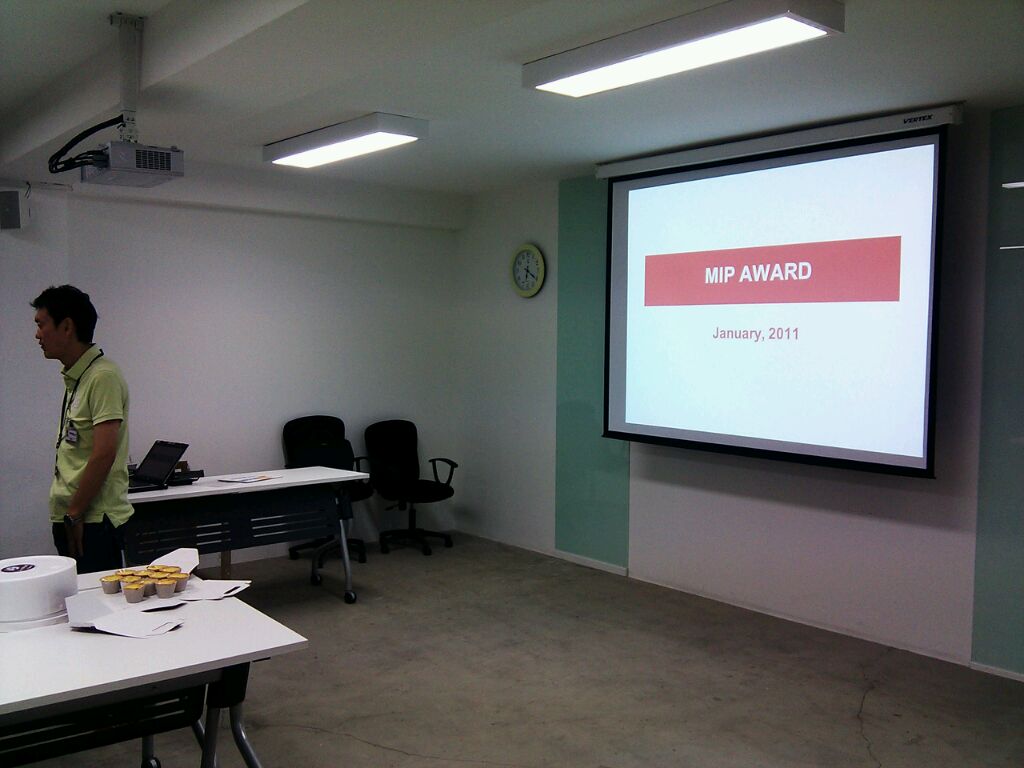 VERTEX

MIP AWARD

January, 2011